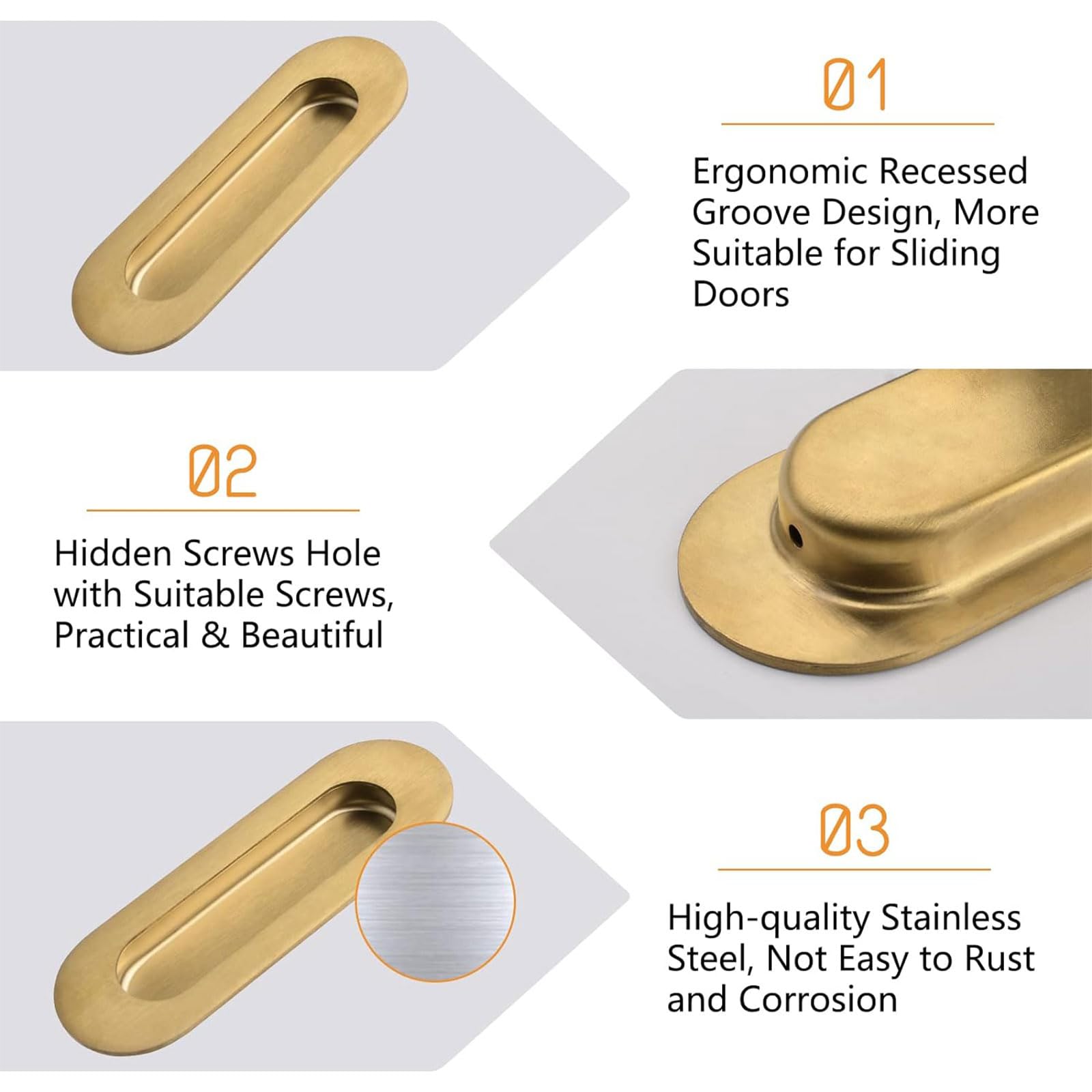 01

Ergonomic Recessed Groove Design, More Suitable for Sliding Doors

02

Hidden Screws Hole with Suitable Screws, Practical & Beautiful

03

High-quality Stainless Steel, Not Easy to Rust and Corrosion